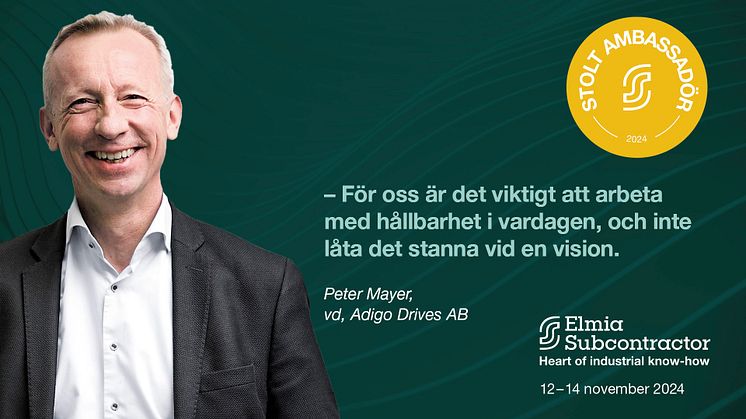 STOLT AMBASSADÖR
2024

– För oss är det viktigt att arbeta med hållbarhet i vardagen, och inte låta det stanna vid en vision.

Peter Mayer,
vd, Adigo Drives AB

Elmia Subcontractor
Heart of industrial know-how

12–14 november 2024